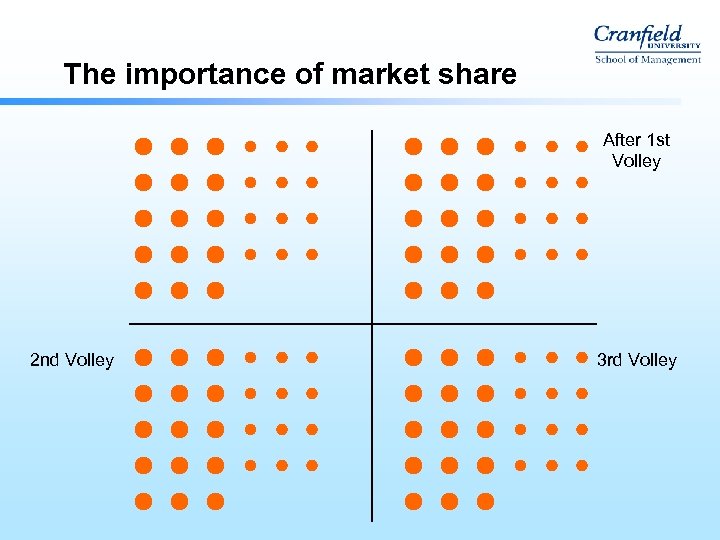 Cranfield UNIVERSITY
School of Management

The importance of market share

After 1st Volley

2nd Volley

3rd Volley